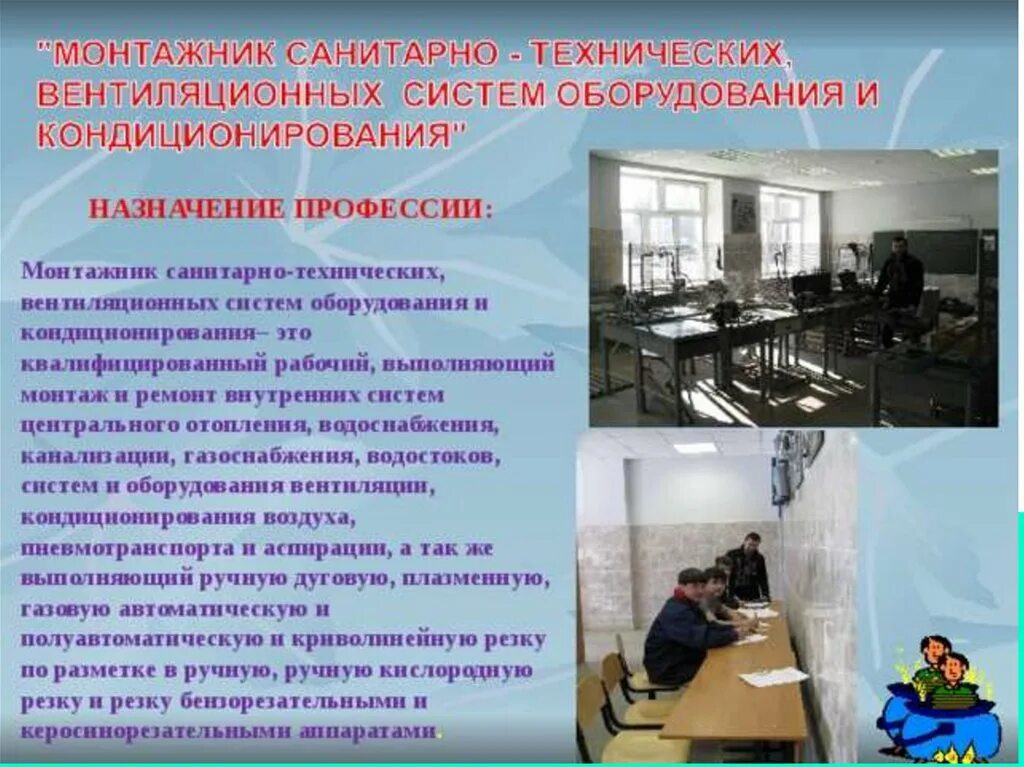 "МОНТАЖНИК САНИТАРНО - ТЕХНИЧЕСКИХ, ВЕНТИЛЯЦИОННЫХ СИСТЕМ ОБОРУДОВАНИЯ И КОНДИЦИОНИРОВАНИЯ"

НАЗНАЧЕНИЕ ПРОФЕССИИ:

Монтажник санитарно-технических, вентиляционных систем оборудования и кондиционирования– это квалифицированный рабочий, выполняющий монтаж и ремонт внутренних систем центрального отопления, водоснабжения, канализации, газоснабжения, водостоков, систем и оборудования вентиляции, кондиционирования воздуха, пневмотранспорта и аспирации, а так же выполняющий ручную дуговую, плазменную, газовую автоматическую и полуавтоматическую и криволинейную резку по разметке в ручную, ручную кислородную резку и резку бензорезательными и керосинорезательными аппаратами.